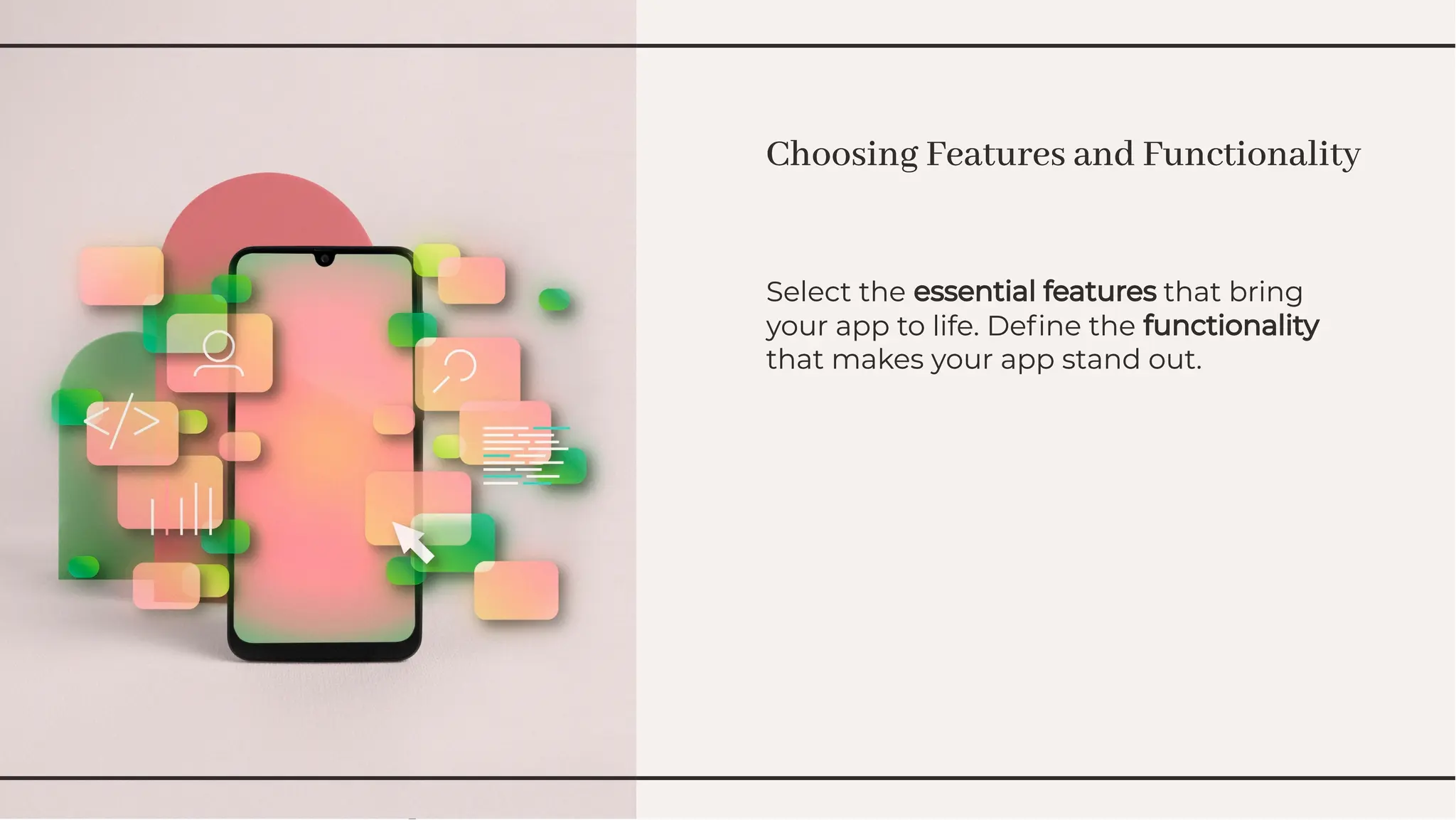 Choosing Features and Functionality

Select the essential features that bring your app to life. Define the functionality that makes your app stand out.